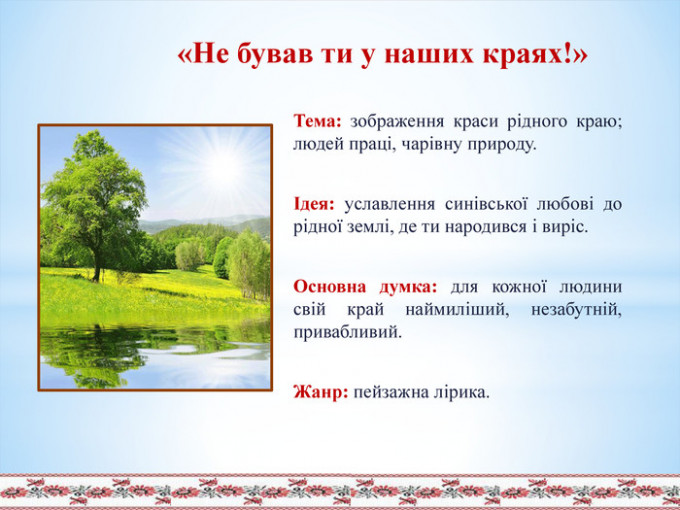 «Не бував ти у наших краях!»

Тема: зображення краси рідного краю; людей праці, чарівну природу.

Ідея: уславлення синівської любові до рідної землі, де ти народився і виріс.

Основна думка: для кожної людини свій край наймиліший, незабутній, привабливий.

Жанр: пейзажна лірика.